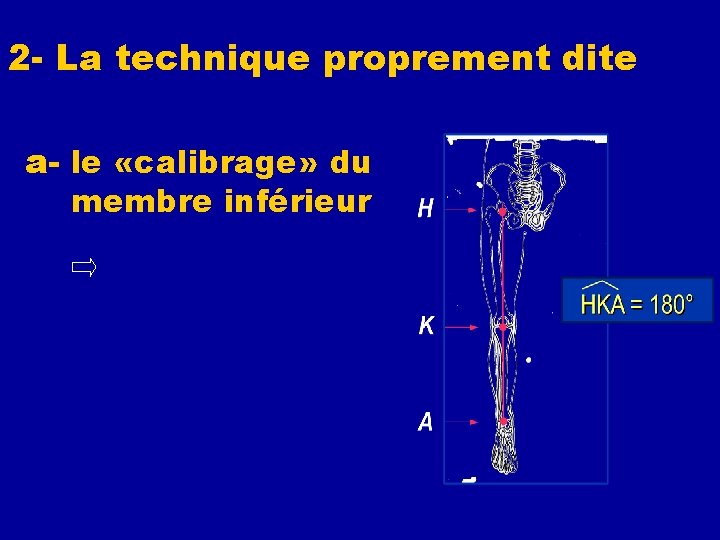 2- La technique proprement dite

a- le «calibrage» du membre inférieur

⇨

H

K

A

$\widehat{HKA} = 180°$